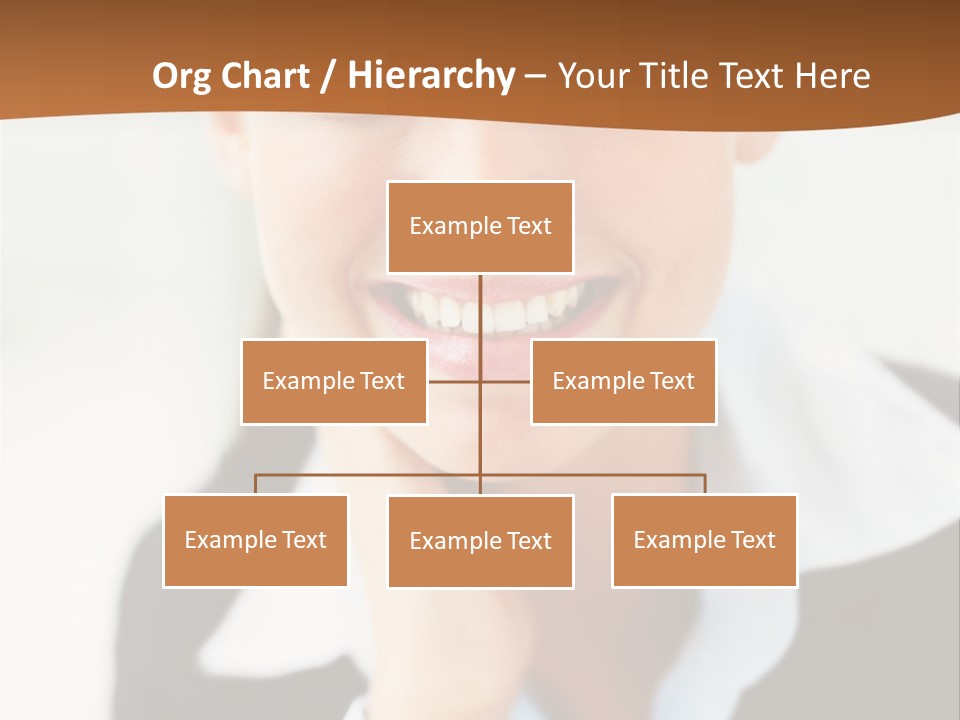 Org Chart / Hierarchy – Your Title Text Here

Example Text

Example Text

Example Text

Example Text

Example Text

Example Text